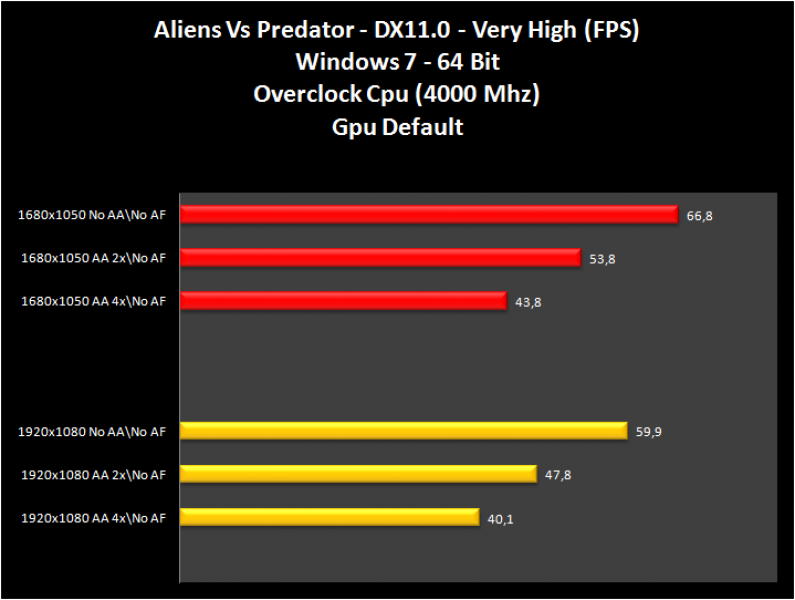 Aliens Vs Predator - DX11.0 - Very High (FPS)
Windows 7 - 64 Bit
Overclock Cpu (4000 Mhz)
Gpu Default

1680x1050 No AA\No AF 66,8
1680x1050 AA 2x\No AF 53,8
1680x1050 AA 4x\No AF 43,8
1920x1080 No AA\No AF 59,9
1920x1080 AA 2x\No AF 47,8
1920x1080 AA 4x\No AF 40,1